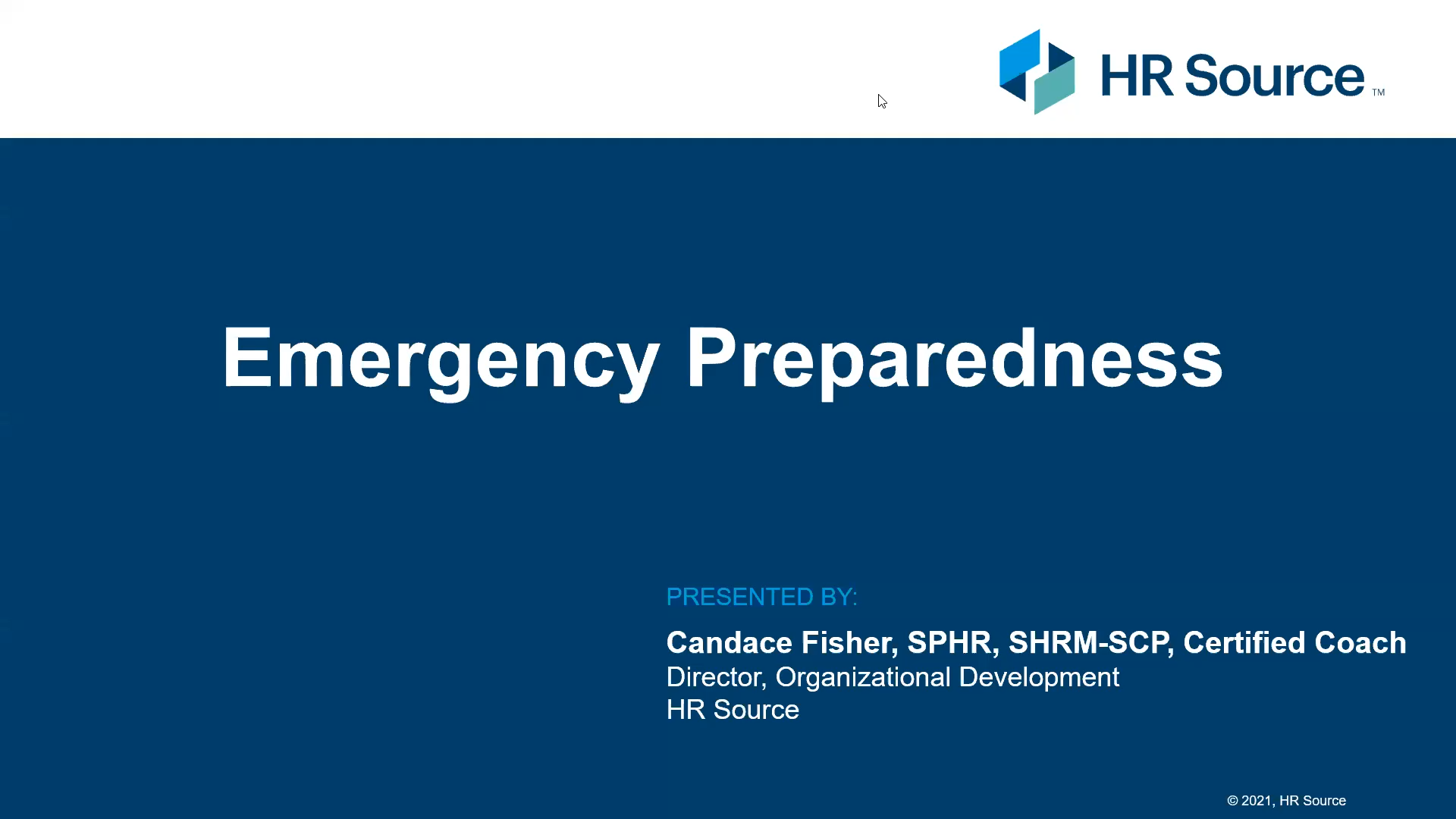 HR Source TM

Emergency Preparedness

PRESENTED BY:

Candace Fisher, SPHR, SHRM-SCP, Certified Coach
Director, Organizational Development
HR Source

© 2021, HR Source